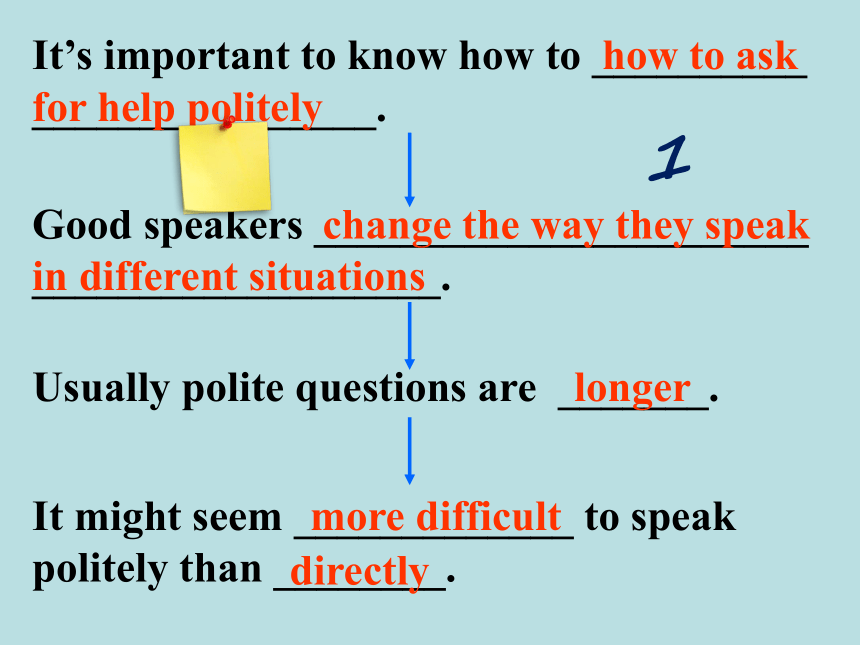 It's important to know how to how to ask for help politely.

1

Good speakers change the way they speak in different situations.

Usually polite questions are longer.

It might seem more difficult to speak politely than directly.